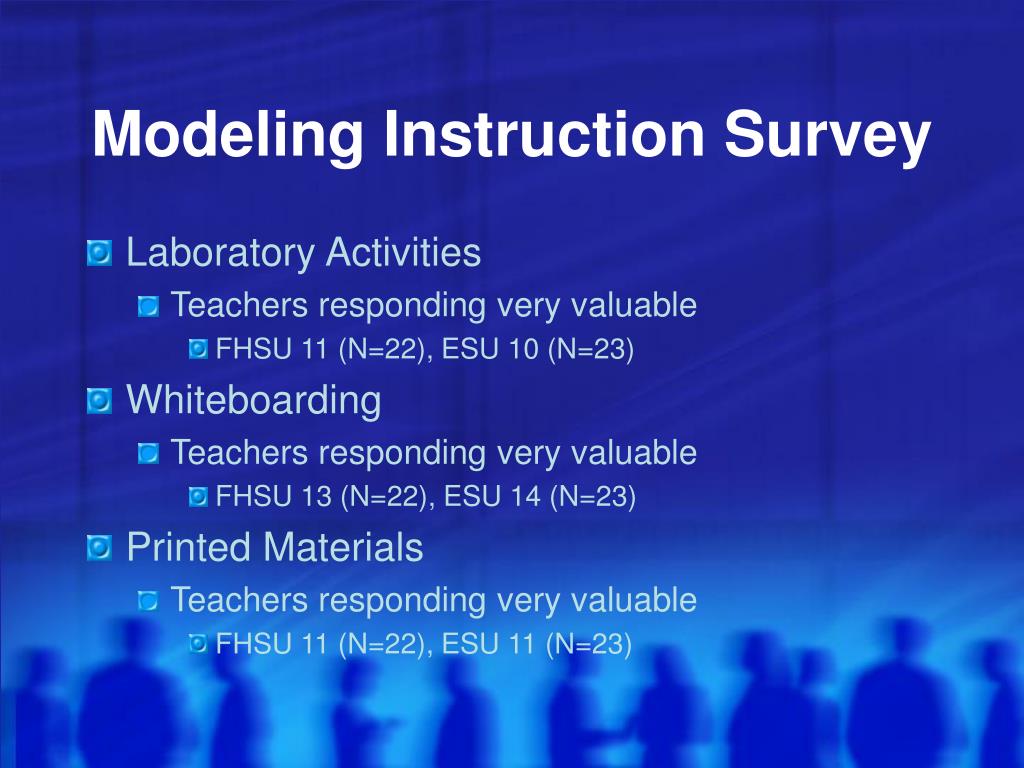 Modeling Instruction Survey

Laboratory Activities

Teachers responding very valuable

FHSU 11 (N=22), ESU 10 (N=23)

Whiteboarding

Teachers responding very valuable

FHSU 13 (N=22), ESU 14 (N=23)

Printed Materials

Teachers responding very valuable

FHSU 11 (N=22), ESU 11 (N=23)